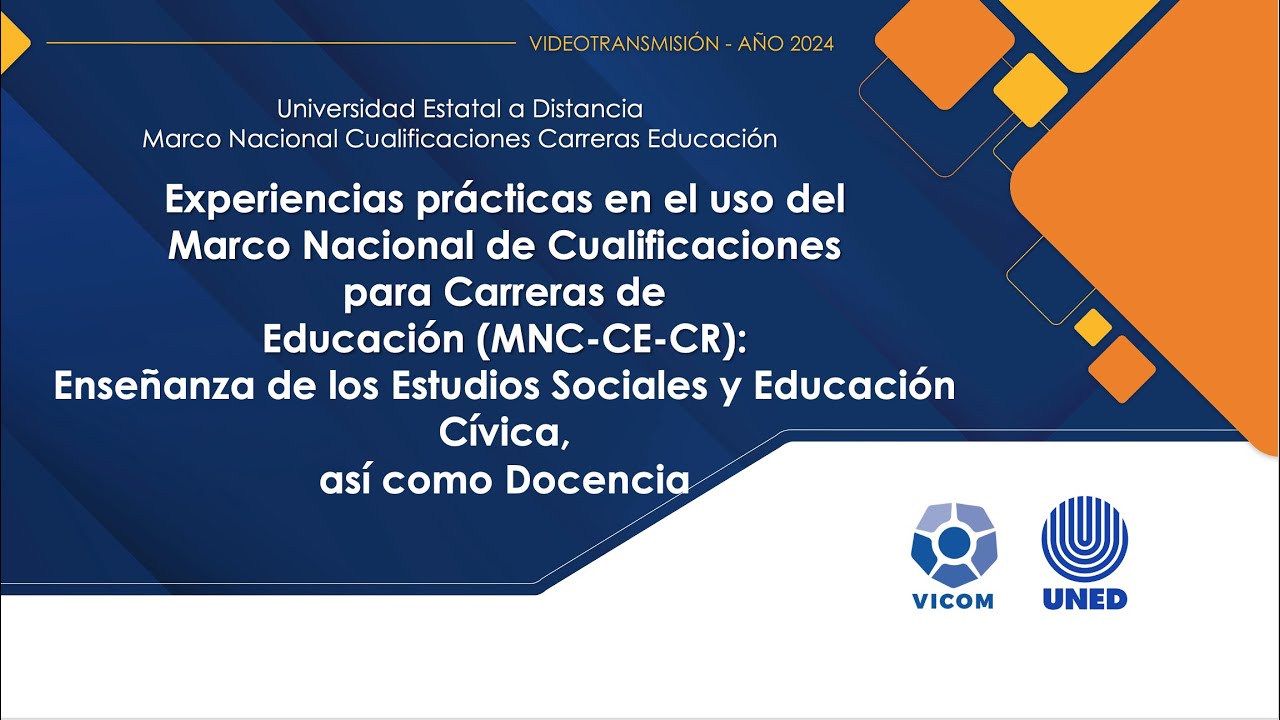 VIDEOTRANSMISIÓN - AÑO 2024

Universidad Estatal a Distancia
Marco Nacional Cualificaciones Carreras Educación

Experiencias prácticas en el uso del Marco Nacional de Cualificaciones para Carreras de Educación (MNC-CE-CR): Enseñanza de los Estudios Sociales y Educación Cívica, así como Docencia

VICOM

UNED